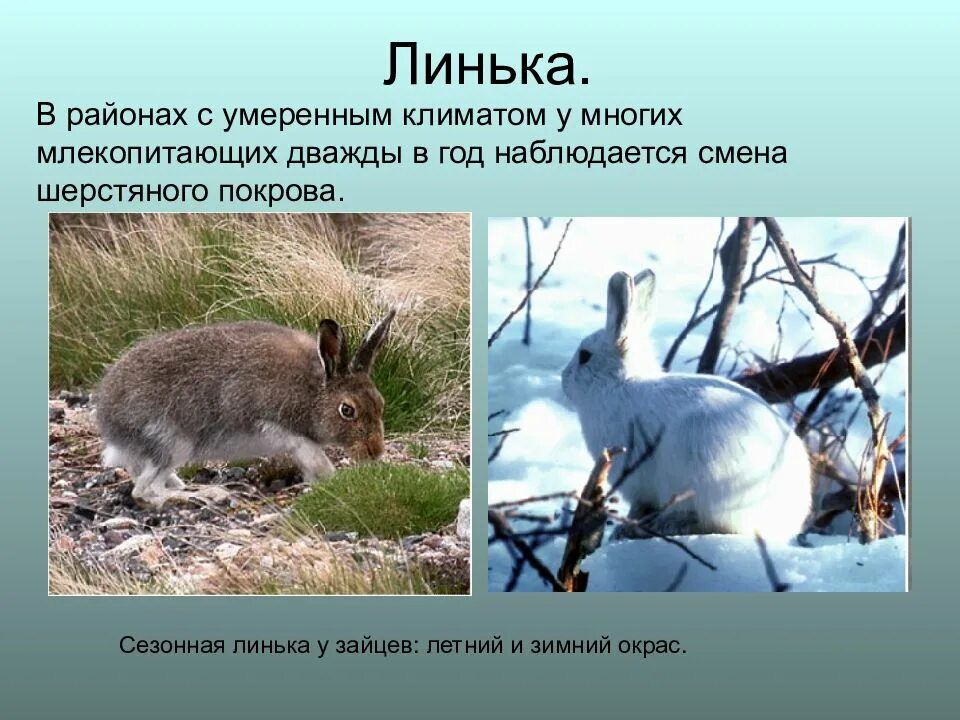 Линька.

В районах с умеренным климатом у многих млекопитающих дважды в год наблюдается смена шерстяного покрова.

Сезонная линька у зайцев: летний и зимний окрас.